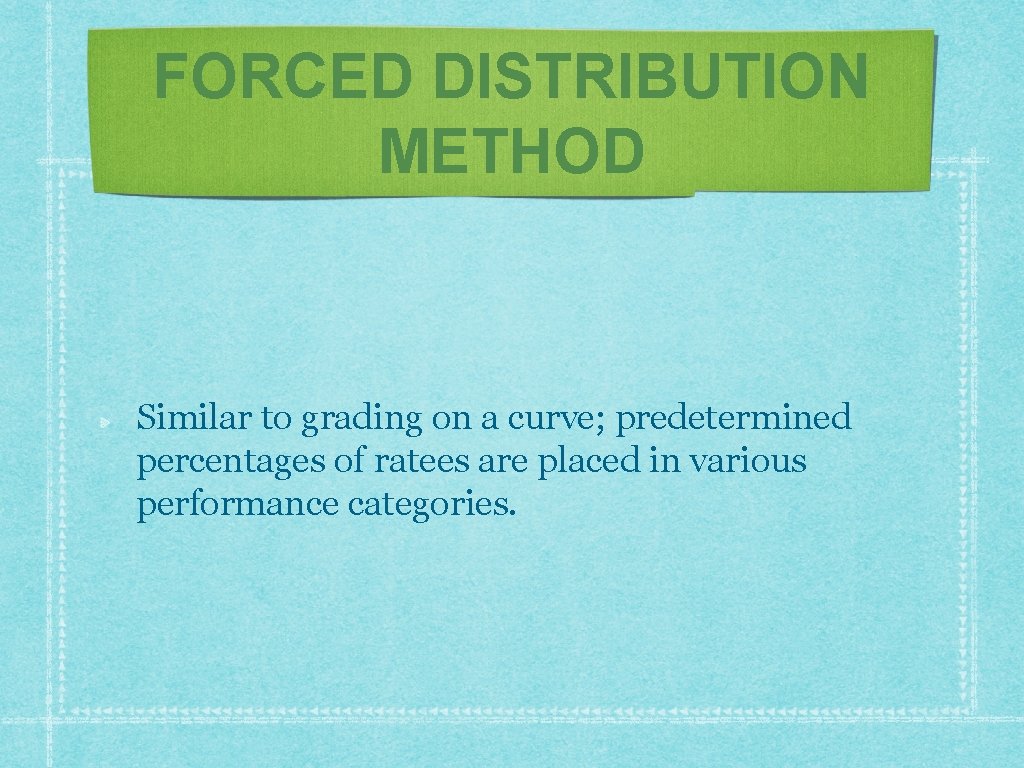 FORCED DISTRIBUTION METHOD

Similar to grading on a curve; predetermined percentages of ratees are placed in various performance categories.